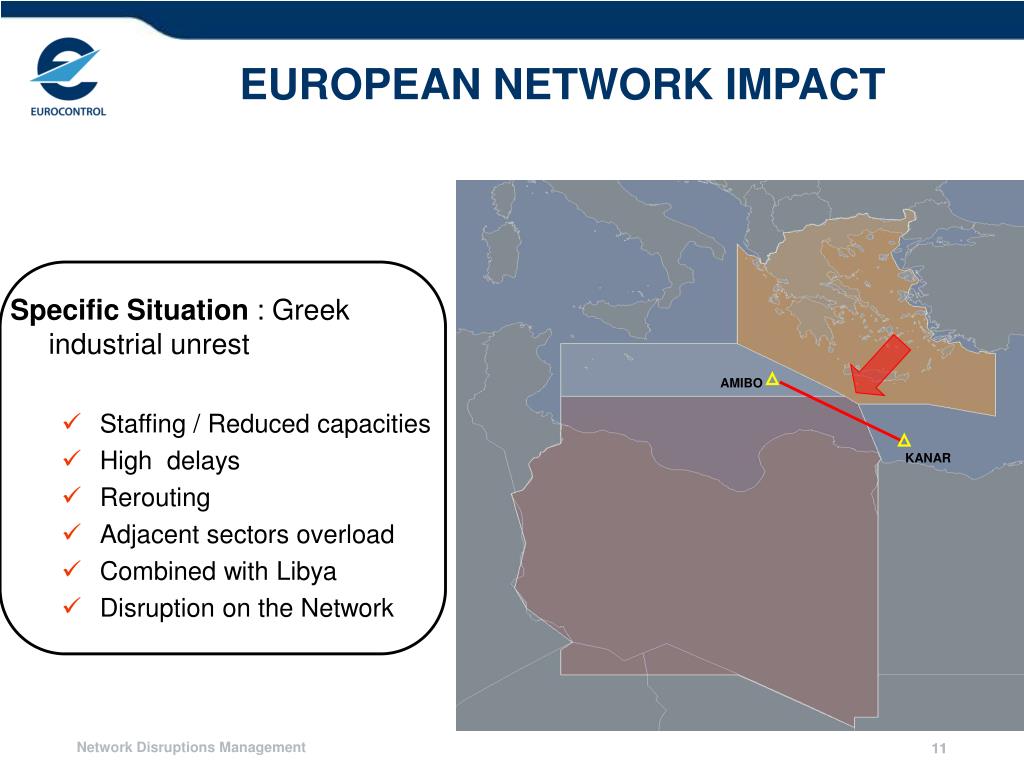 EUROCONTROL

EUROPEAN NETWORK IMPACT

Specific Situation : Greek industrial unrest

✓ Staffing / Reduced capacities
✓ High delays
✓ Rerouting
✓ Adjacent sectors overload
✓ Combined with Libya
✓ Disruption on the Network

AMIBO

KANAR

Network Disruptions Management

11